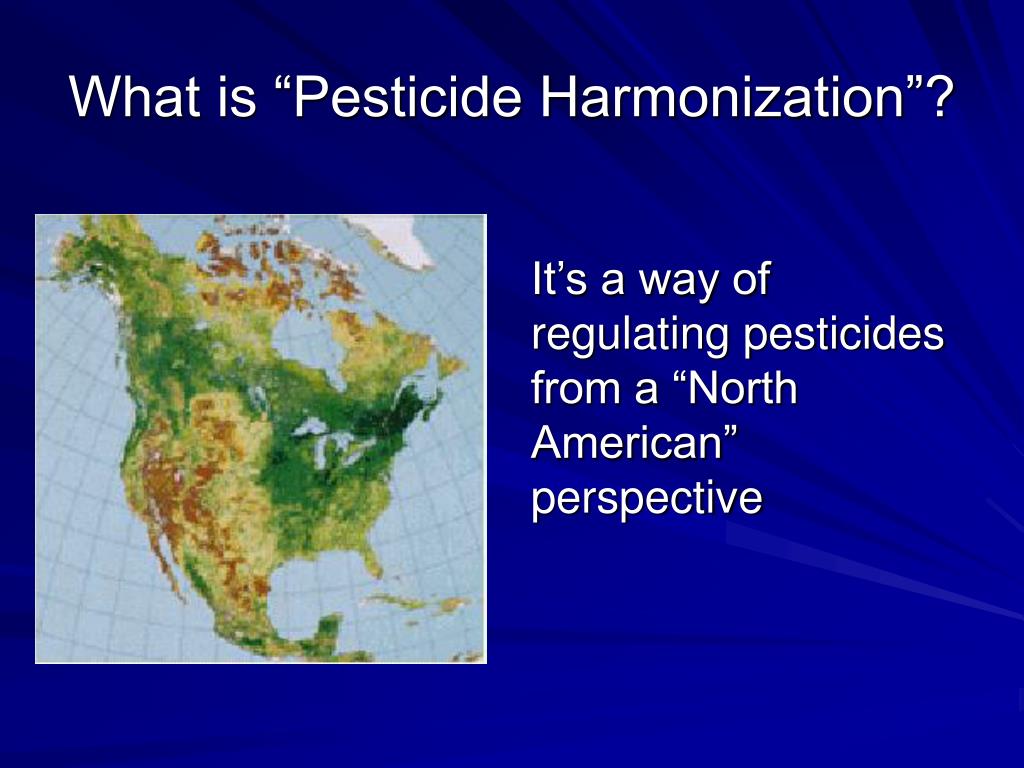 What is “Pesticide Harmonization”?

It’s a way of regulating pesticides from a “North American” perspective